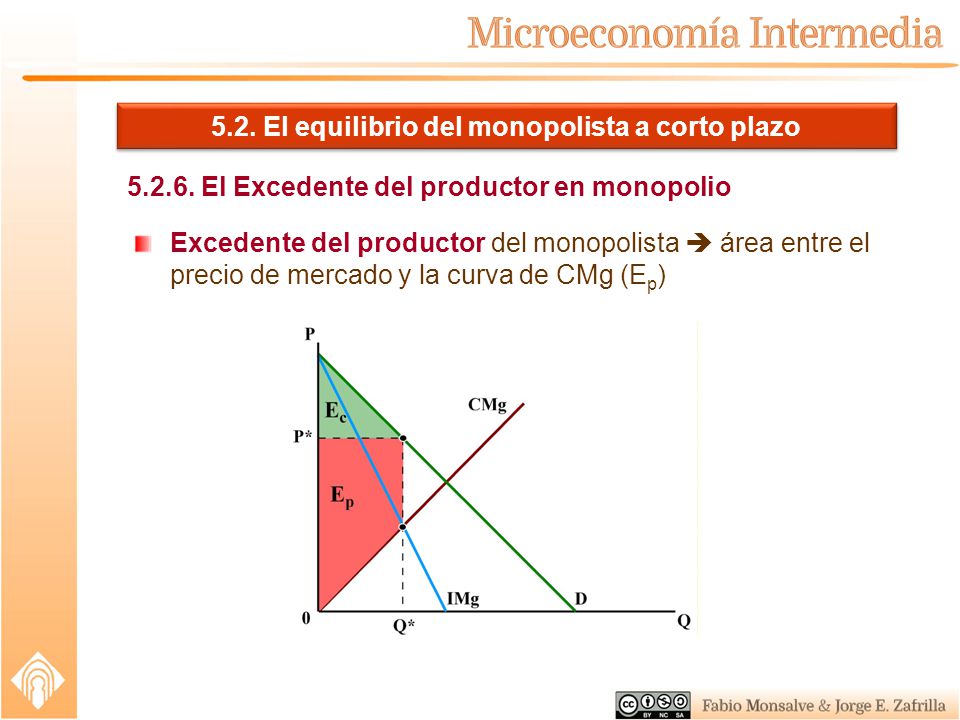 Microeconomía Intermedia

5.2. El equilibrio del monopolista a corto plazo

5.2.6. El Excedente del productor en monopolio

Excedente del productor del monopolista ➔ área entre el precio de mercado y la curva de CMg ($E_p$)

P

$E_c$

CMg

P*

$E_p$

IMg

D

0

Q*

Q

BY NC SA

Fabio Monsalve & Jorge E. Zafrilla